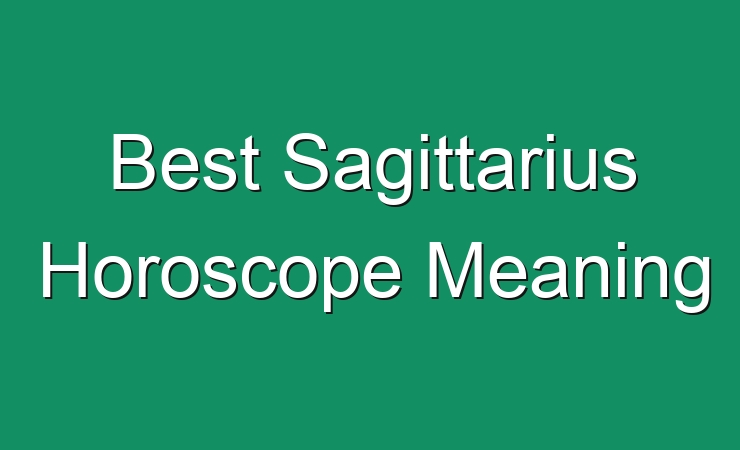 Best Sagittarius Horoscope Meaning